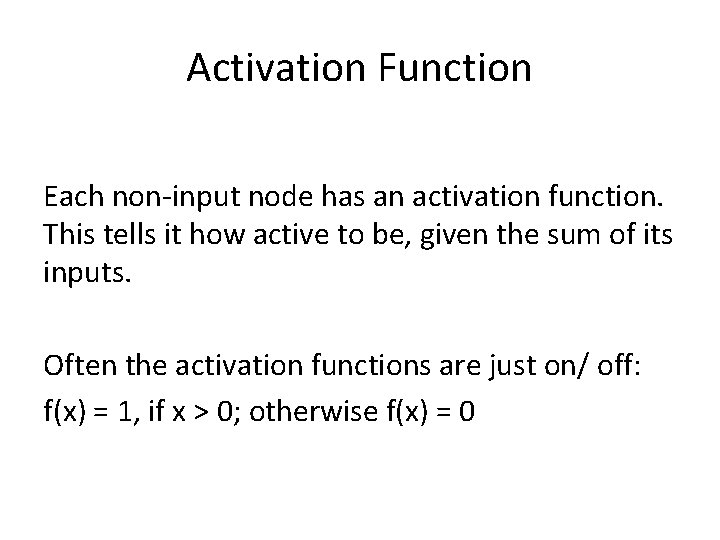 Activation Function

Each non-input node has an activation function. This tells it how active to be, given the sum of its inputs.

Often the activation functions are just on/ off:

$f(x) = 1$, if $x > 0$; otherwise $f(x) = 0$